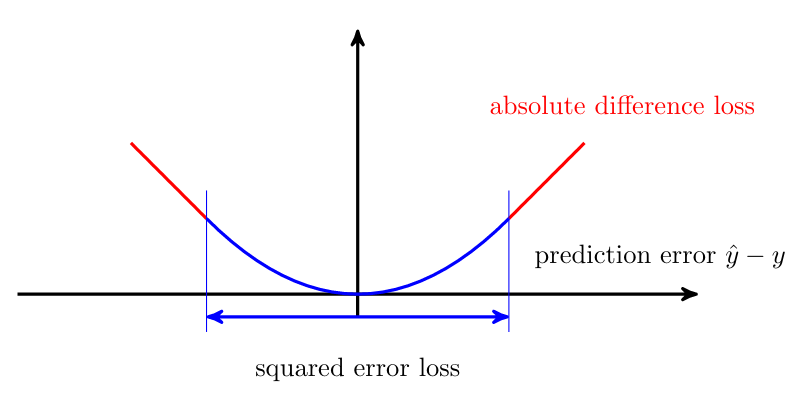 absolute difference loss

prediction error $\hat{y} - y$

squared error loss